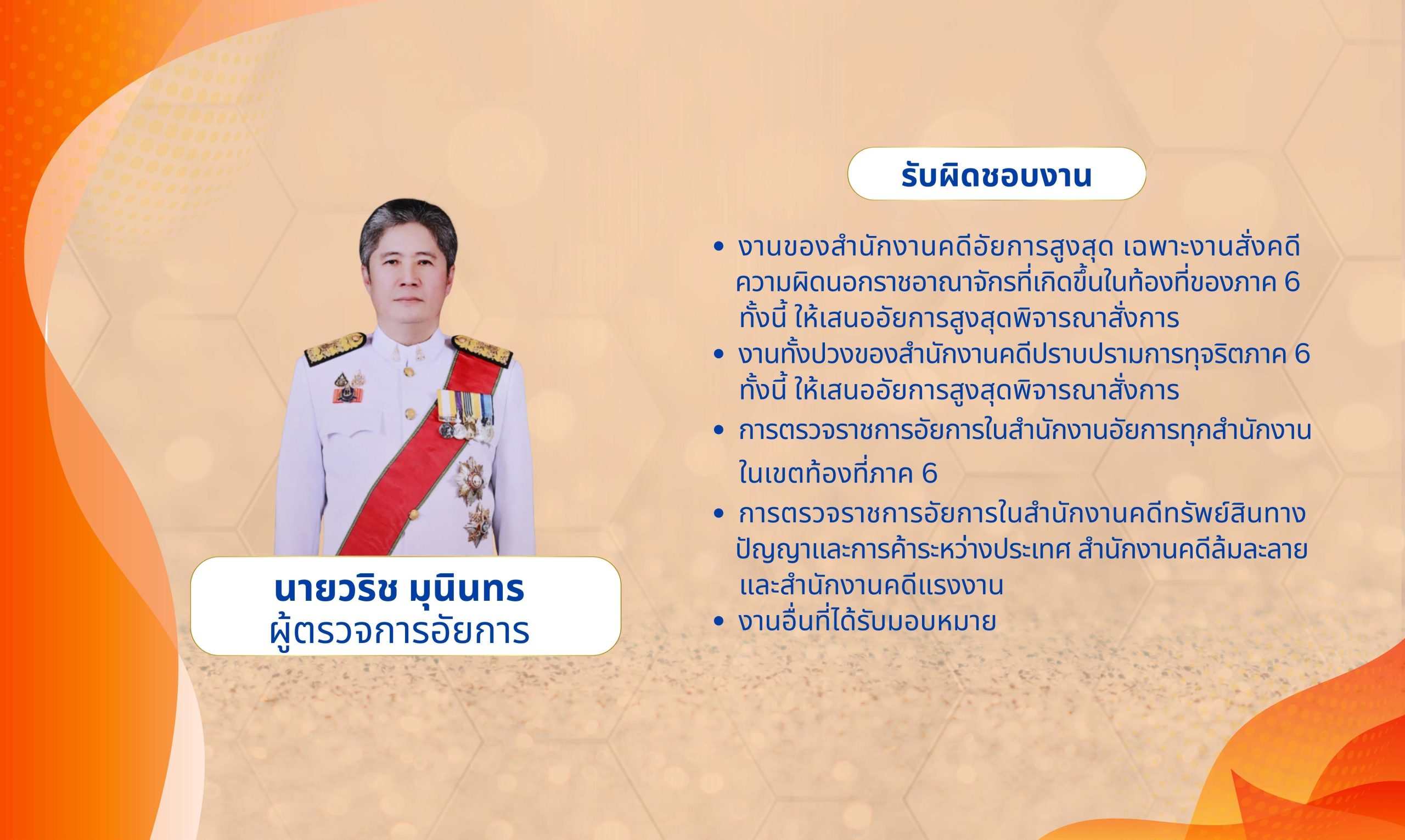 นายวริช มุนินทร
ผู้ตรวจการอัยการ

รับผิดชอบงาน

• งานของสำนักงานคดีอัยการสูงสุด เฉพาะงานสั่งคดีความผิดนอกราชอาณาจักรที่เกิดขึ้นในท้องที่ของภาค 6 ทั้งนี้ ให้เสนออัยการสูงสุดพิจารณาสั่งการ
• งานทั้งปวงของสำนักงานคดีปราบปรามการทุจริตภาค 6 ทั้งนี้ ให้เสนออัยการสูงสุดพิจารณาสั่งการ
• การตรวจราชการอัยการในสำนักงานอัยการทุกสำนักงานในเขตท้องที่ภาค 6
• การตรวจราชการอัยการในสำนักงานคดีทรัพย์สินทางปัญญาและการค้าระหว่างประเทศ สำนักงานคดีล้มละลาย และสำนักงานคดีแรงงาน
• งานอื่นที่ได้รับมอบหมาย